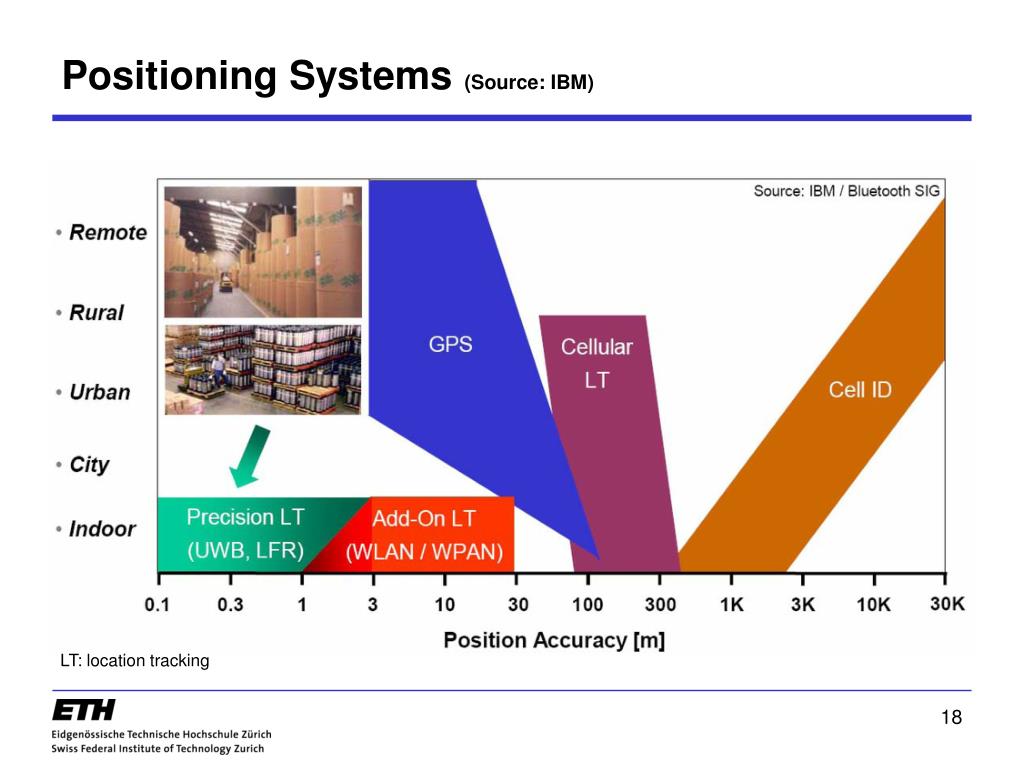 Positioning Systems (Source: IBM)

Source: IBM / Bluetooth SIG

• Remote
• Rural
• Urban
• City
• Indoor

GPS

Cellular LT

Cell ID

Precision LT (UWB, LFR)

Add-On LT (WLAN / WPAN)

0.1 0.3 1 3 10 30 100 300 1K 3K 10K 30K

Position Accuracy [m]

LT: location tracking

ETH
Eidgenössische Technische Hochschule Zürich
Swiss Federal Institute of Technology Zurich

18